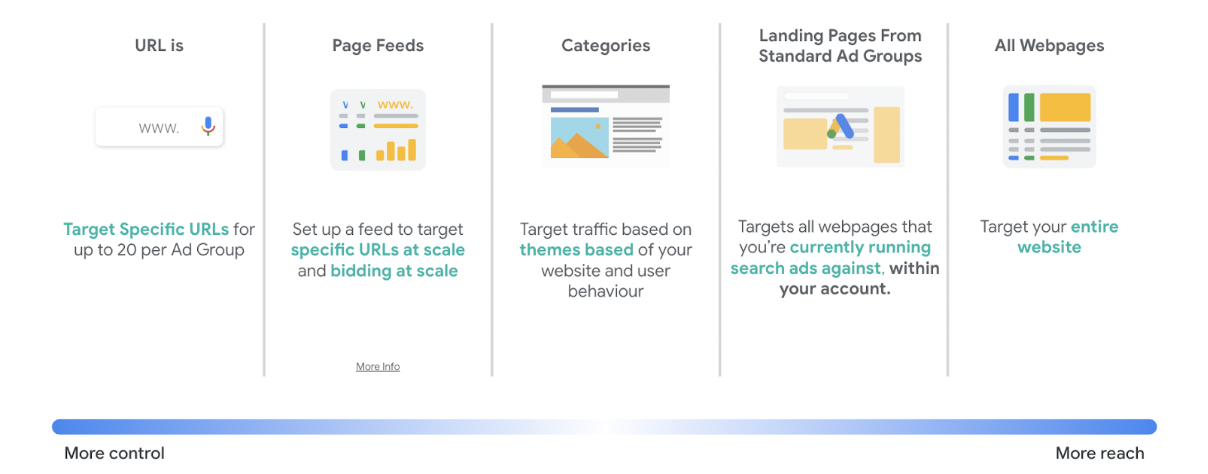 URL is

www.

Target Specific URLs for up to 20 per Ad Group

Page Feeds

www.

Set up a feed to target specific URLs at scale and bidding at scale

More Info

Categories

Target traffic based on themes based of your website and user behaviour

Landing Pages From Standard Ad Groups

Targets all webpages that you're currently running search ads against, within your account.

All Webpages

Target your entire website

More control

More reach